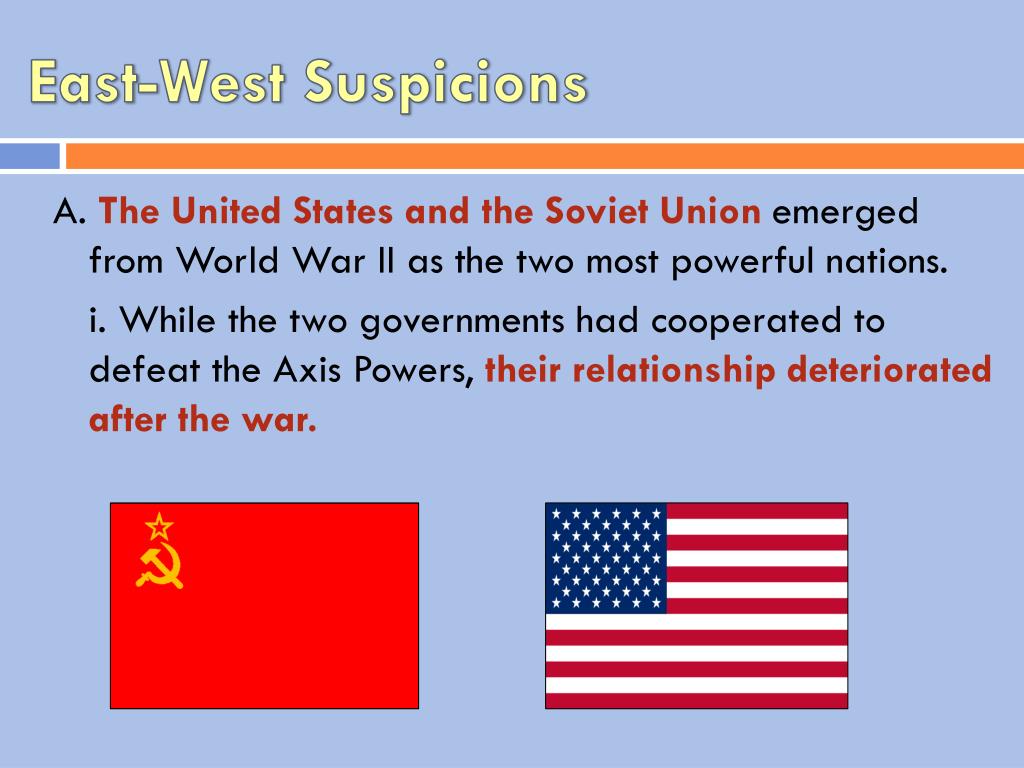 East-West Suspicions

A. The United States and the Soviet Union emerged from World War II as the two most powerful nations.

i. While the two governments had cooperated to defeat the Axis Powers, their relationship deteriorated after the war.